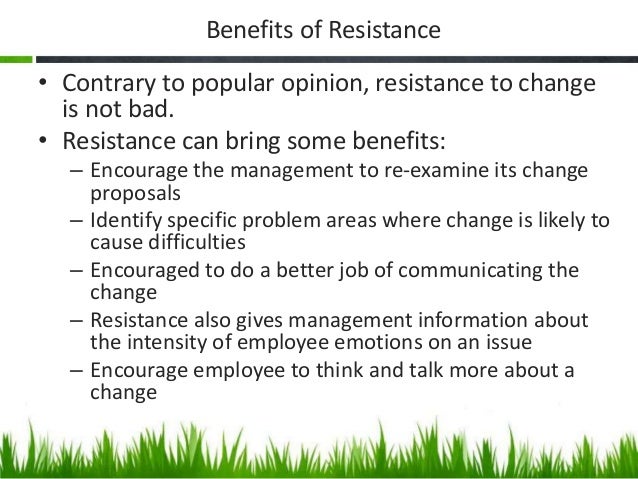 Benefits of Resistance

• Contrary to popular opinion, resistance to change is not bad.

• Resistance can bring some benefits:
– Encourage the management to re-examine its change proposals
– Identify specific problem areas where change is likely to cause difficulties
– Encouraged to do a better job of communicating the change
– Resistance also gives management information about the intensity of employee emotions on an issue
– Encourage employee to think and talk more about a change